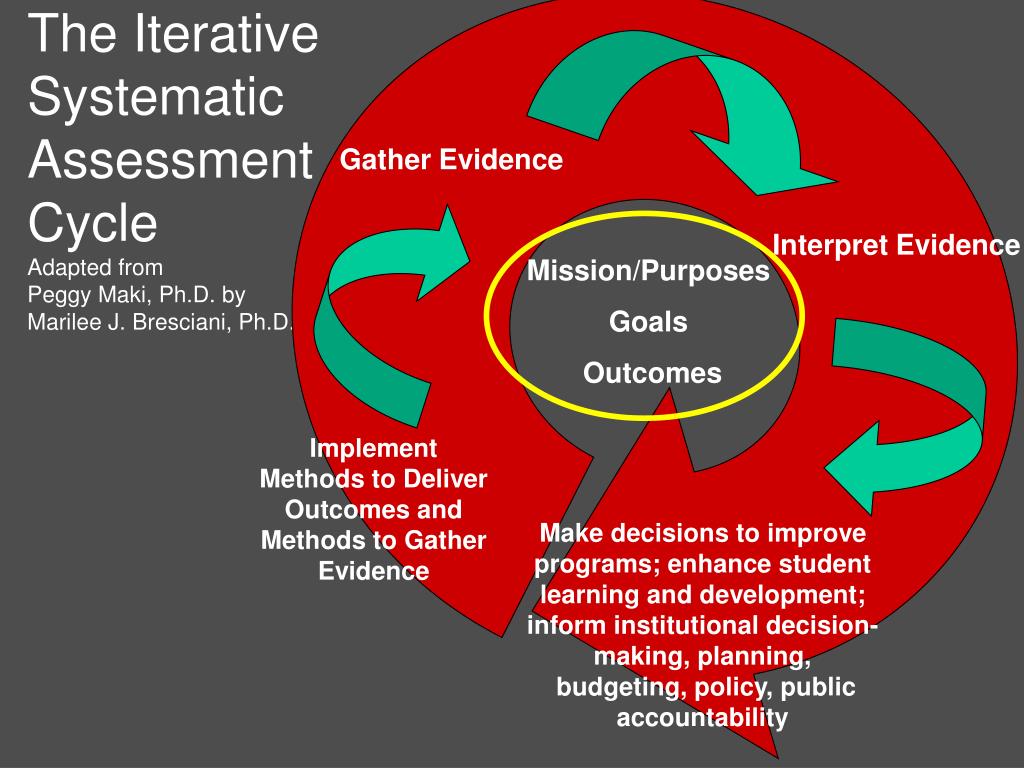 The Iterative Systematic Assessment Cycle

Adapted from Peggy Maki, Ph.D. by Marilee J. Bresciani, Ph.D.

Gather Evidence

Interpret Evidence

Mission/Purposes

Goals

Outcomes

Implement Methods to Deliver Outcomes and Methods to Gather Evidence

Make decisions to improve programs; enhance student learning and development; inform institutional decision-making, planning, budgeting, policy, public accountability